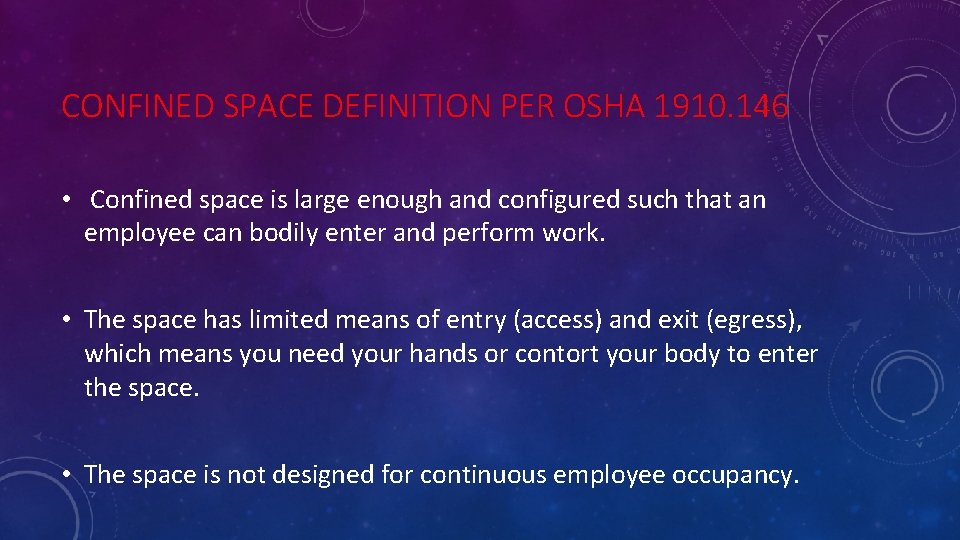 CONFINED SPACE DEFINITION PER OSHA 1910.146

• Confined space is large enough and configured such that an employee can bodily enter and perform work.

• The space has limited means of entry (access) and exit (egress), which means you need your hands or contort your body to enter the space.

• The space is not designed for continuous employee occupancy.